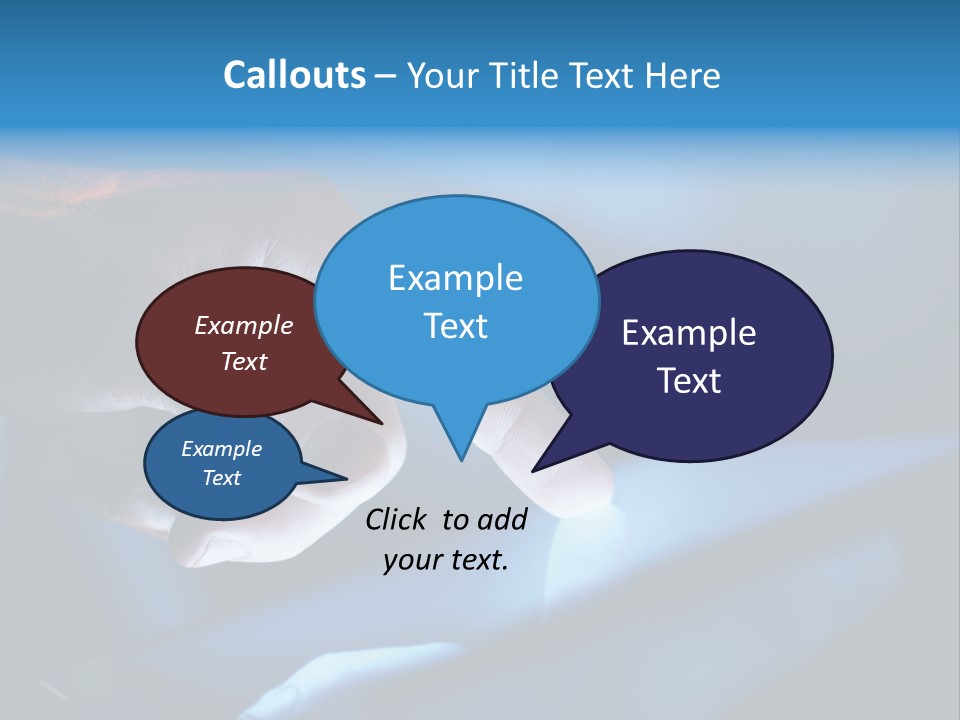 Callouts – Your Title Text Here

Example Text

Example Text

Example Text

Example Text

Click to add your text.